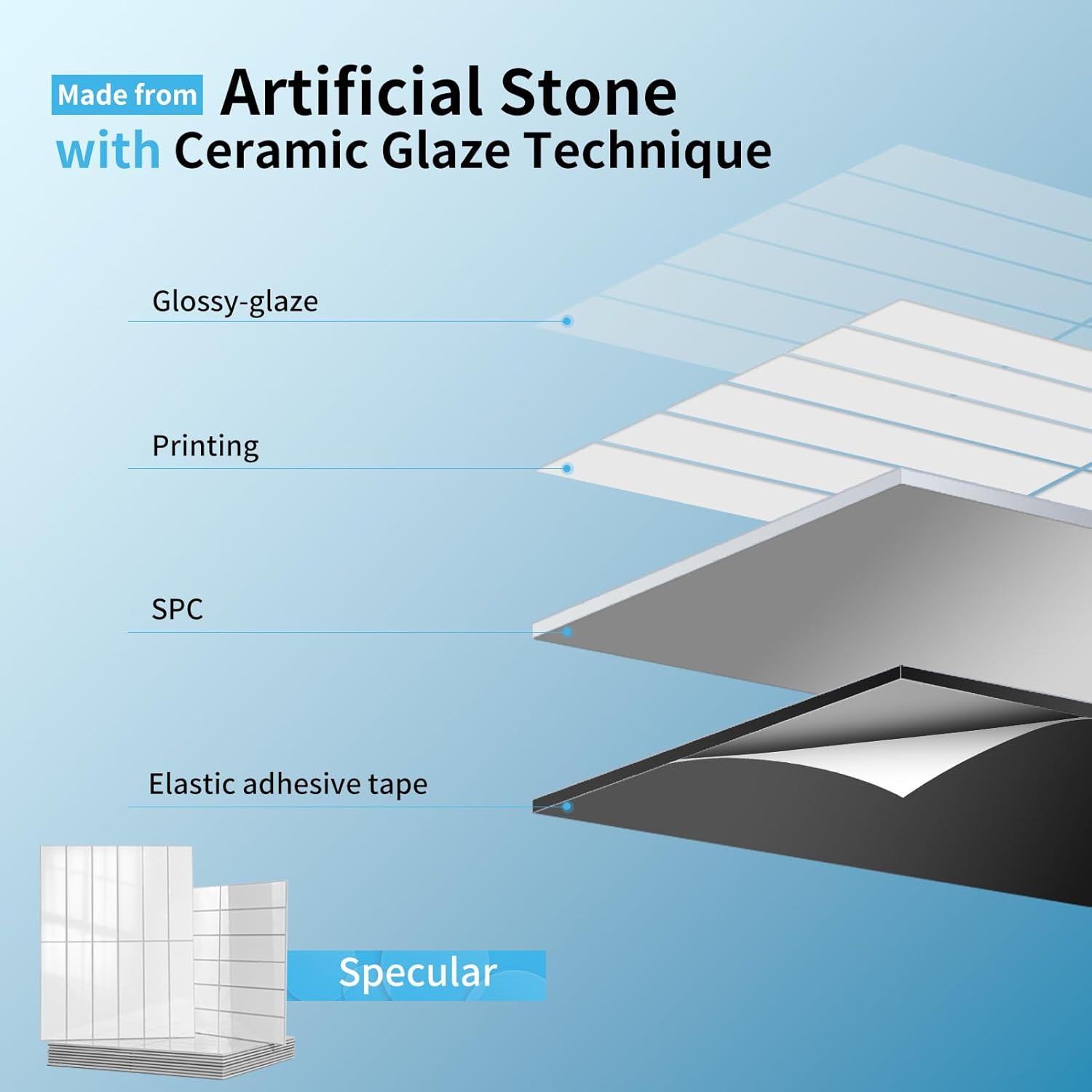 Made from Artificial Stone
with Ceramic Glaze Technique

Glossy-glaze

Printing

SPC

Elastic adhesive tape

Specular